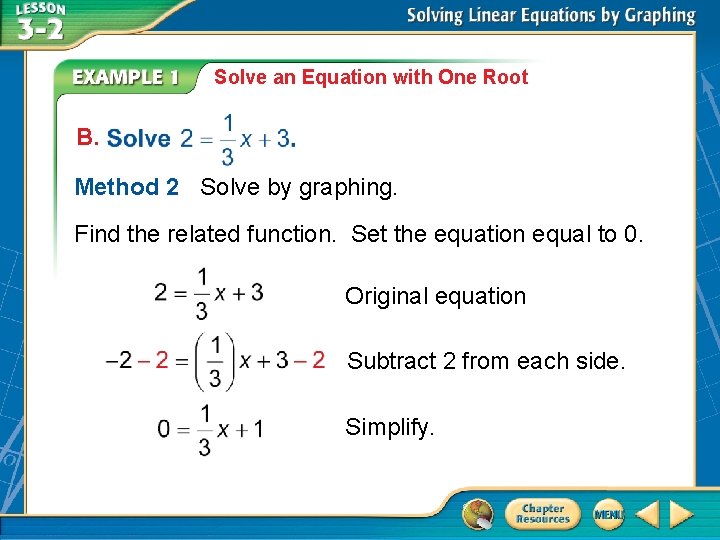 LESSON 3-2

Solving Linear Equations by Graphing

EXAMPLE 1 Solve an Equation with One Root

B. Solve $2 = \frac{1}{3}x + 3$.

Method 2 Solve by graphing.

Find the related function. Set the equation equal to 0.

$2 = \frac{1}{3}x + 3$ Original equation

$-2 - 2 = \left(\frac{1}{3}\right)x + 3 - 2$ Subtract 2 from each side.

$0 = \frac{1}{3}x + 1$ Simplify.

Chapter Resources

MENU